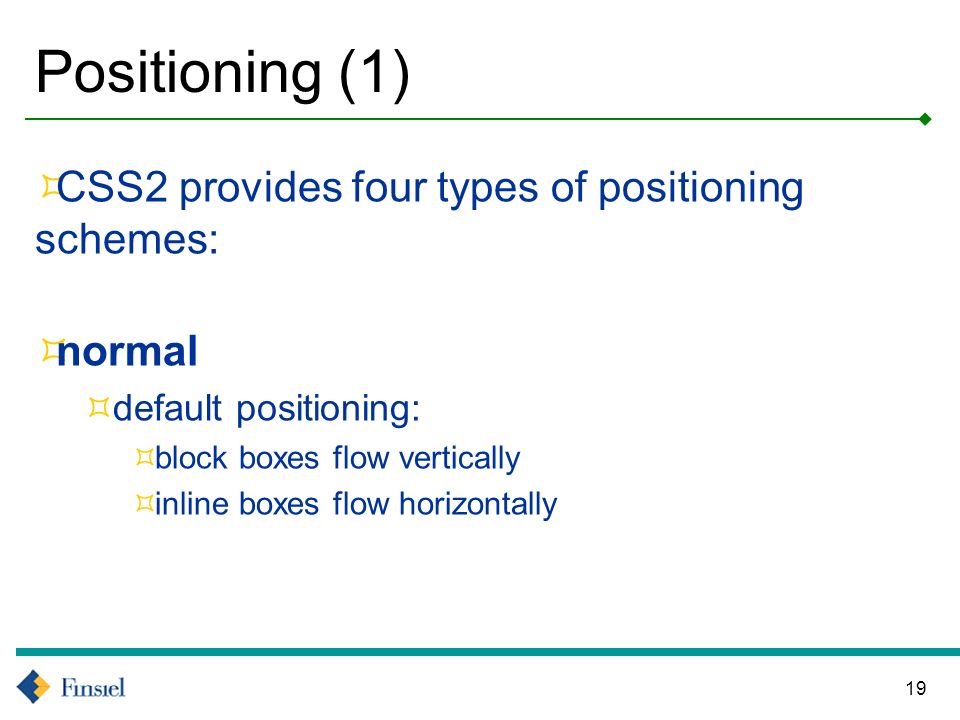 Positioning (1)

CSS2 provides four types of positioning schemes:

normal

default positioning:

block boxes flow vertically

inline boxes flow horizontally

Finsiel

19